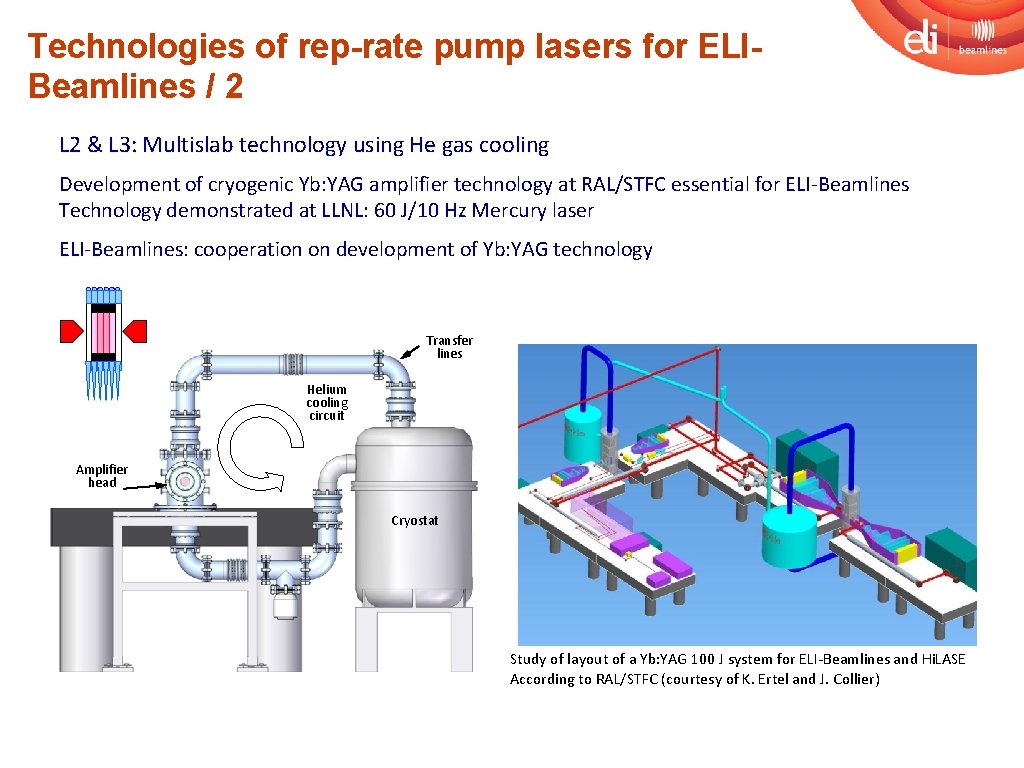 Technologies of rep-rate pump lasers for ELI-Beamlines / 2

eli beamlines

L2 & L3: Multislab technology using He gas cooling

Development of cryogenic Yb:YAG amplifier technology at RAL/STFC essential for ELI-Beamlines
Technology demonstrated at LLNL: 60 J/10 Hz Mercury laser

ELI-Beamlines: cooperation on development of Yb:YAG technology

Transfer lines

Helium cooling circuit

Amplifier head

Cryostat

Study of layout of a Yb:YAG 100 J system for ELI-Beamlines and HiLASE
According to RAL/STFC (courtesy of K. Ertel and J. Collier)